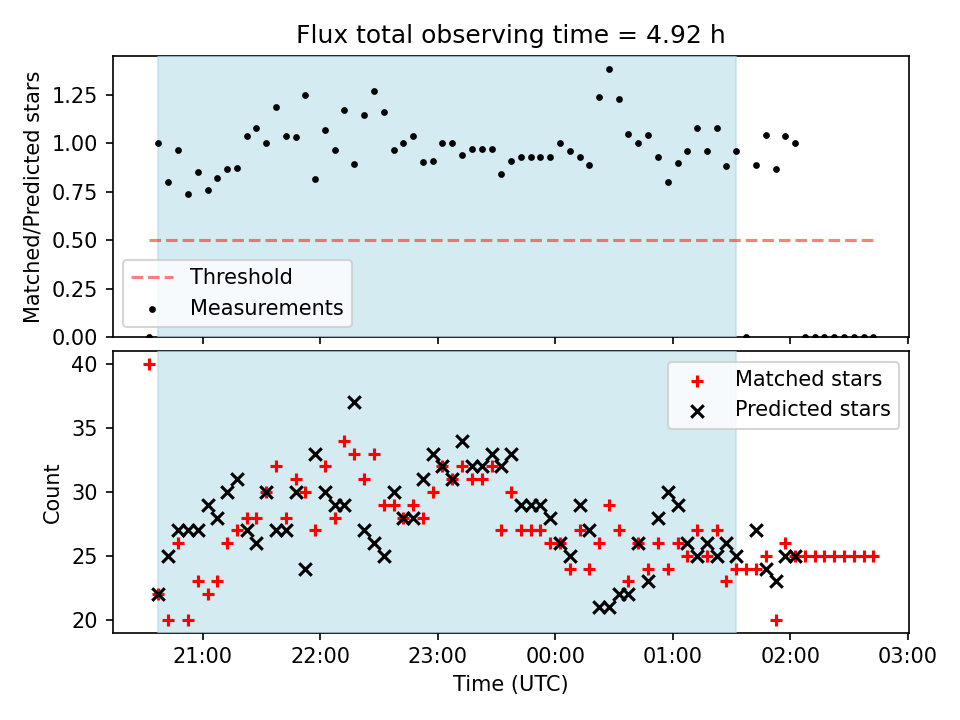 Flux total observing time = 4.92 h

Matched/Predicted stars

1.25
1.00
0.75
0.50
0.25
0.00

Threshold
Measurements

Count

40
35
30
25
20

Matched stars
Predicted stars

21:00
22:00
23:00
00:00
01:00
02:00
03:00

Time (UTC)